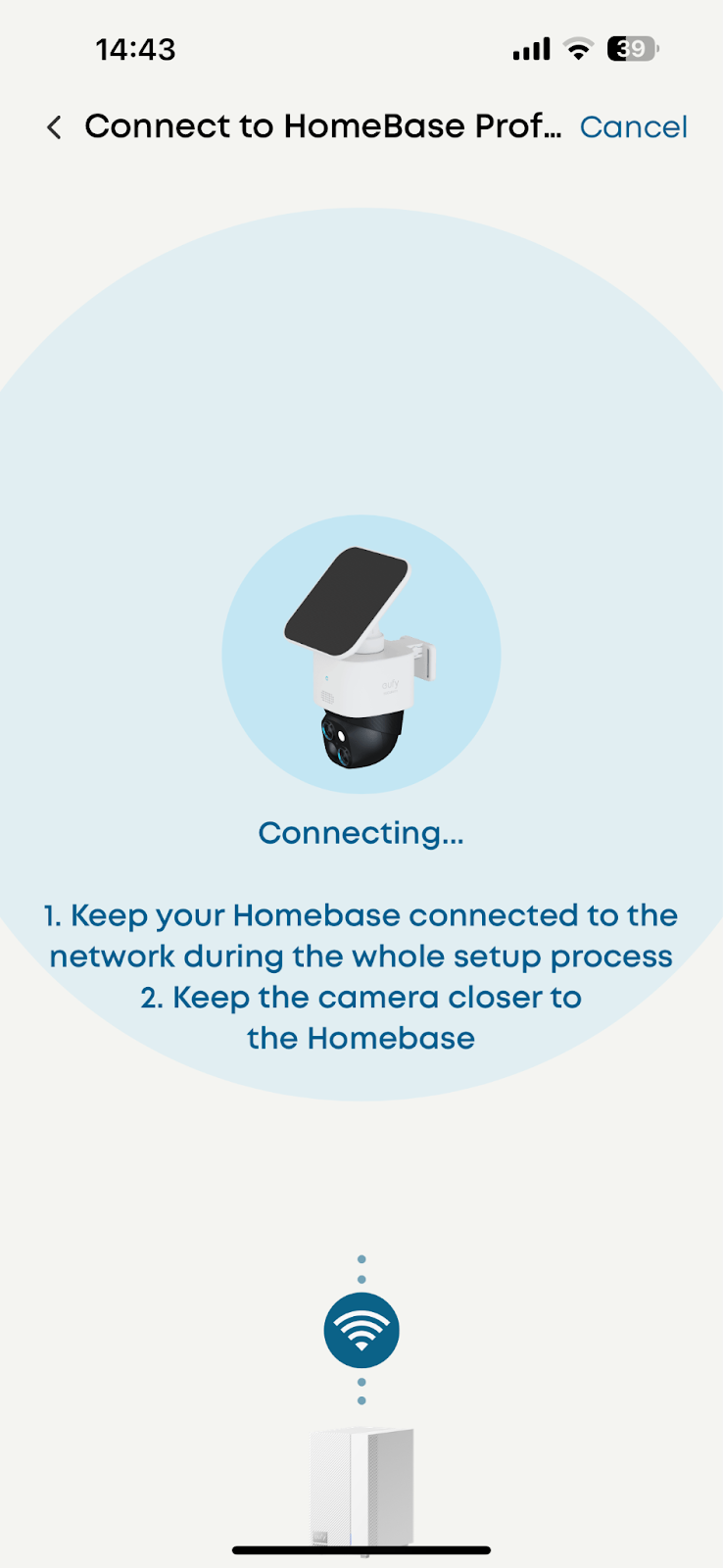 14:43

39

Connect to HomeBase Prof... Cancel

eufy

Connecting...

1. Keep your Homebase connected to the network during the whole setup process
2. Keep the camera closer to the Homebase